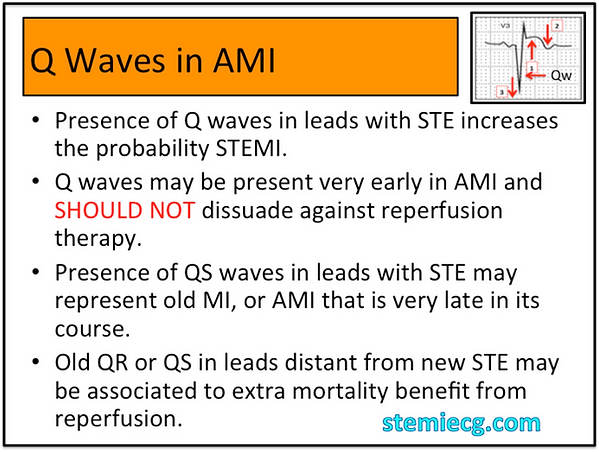 Q Waves in AMI

V3

2

1

Qw

3

• Presence of Q waves in leads with STE increases the probability STEMI.

• Q waves may be present very early in AMI and SHOULD NOT dissuade against reperfusion therapy.

• Presence of QS waves in leads with STE may represent old MI, or AMI that is very late in its course.

• Old QR or QS in leads distant from new STE may be associated to extra mortality benefit from reperfusion.

stemiecg.com